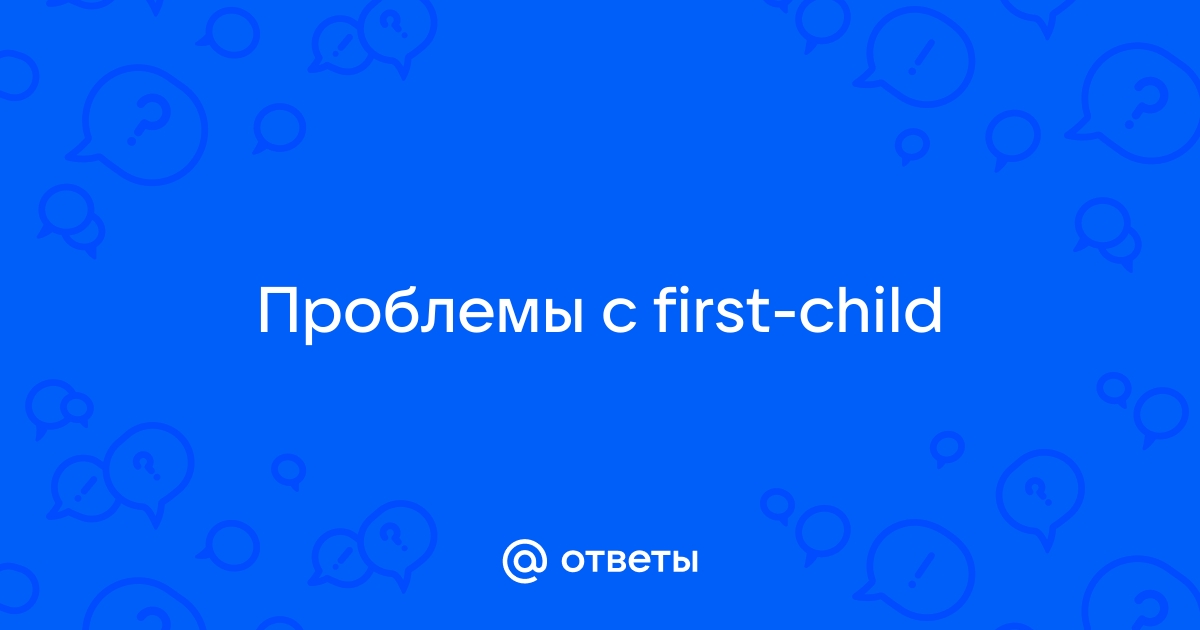 Проблемы с first-child

@ ответы